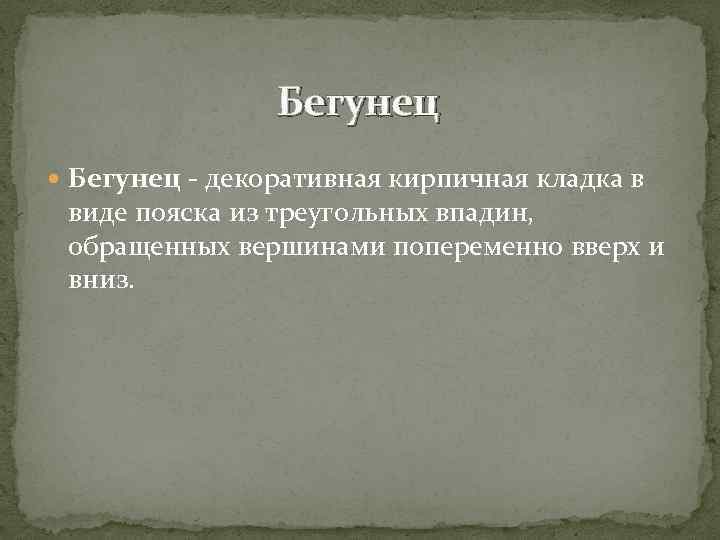 Бегунец

Бегунец - декоративная кирпичная кладка в виде пояска из треугольных впадин, обращенных вершинами попеременно вверх и вниз.